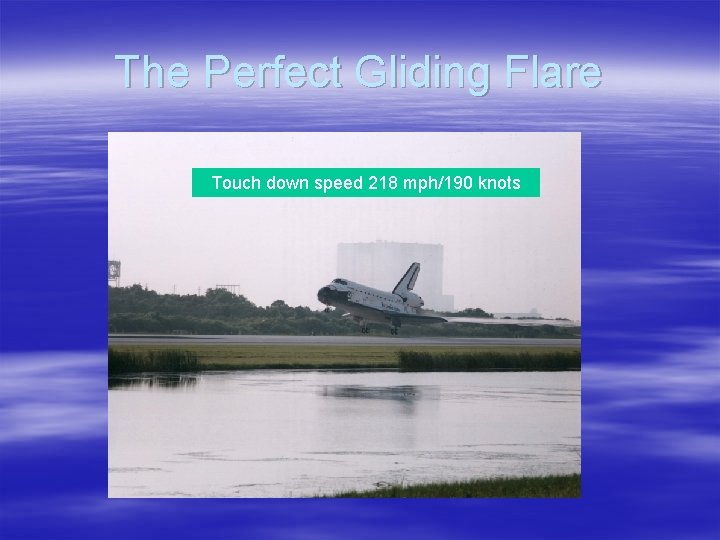 The Perfect Gliding Flare

Touch down speed 218 mph/190 knots